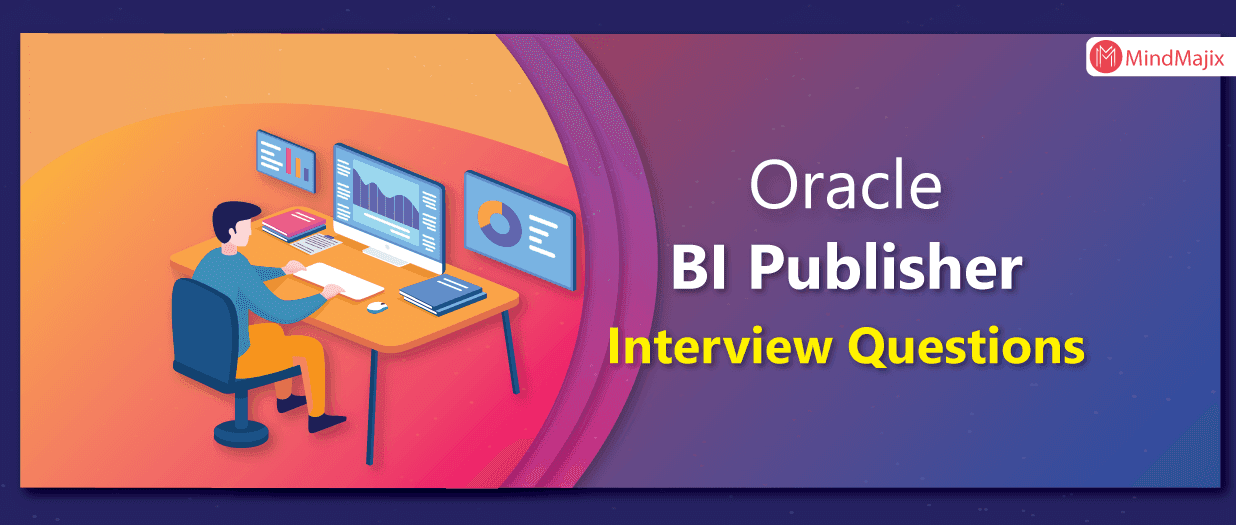 MindMajix

Oracle
BI Publisher
Interview Questions